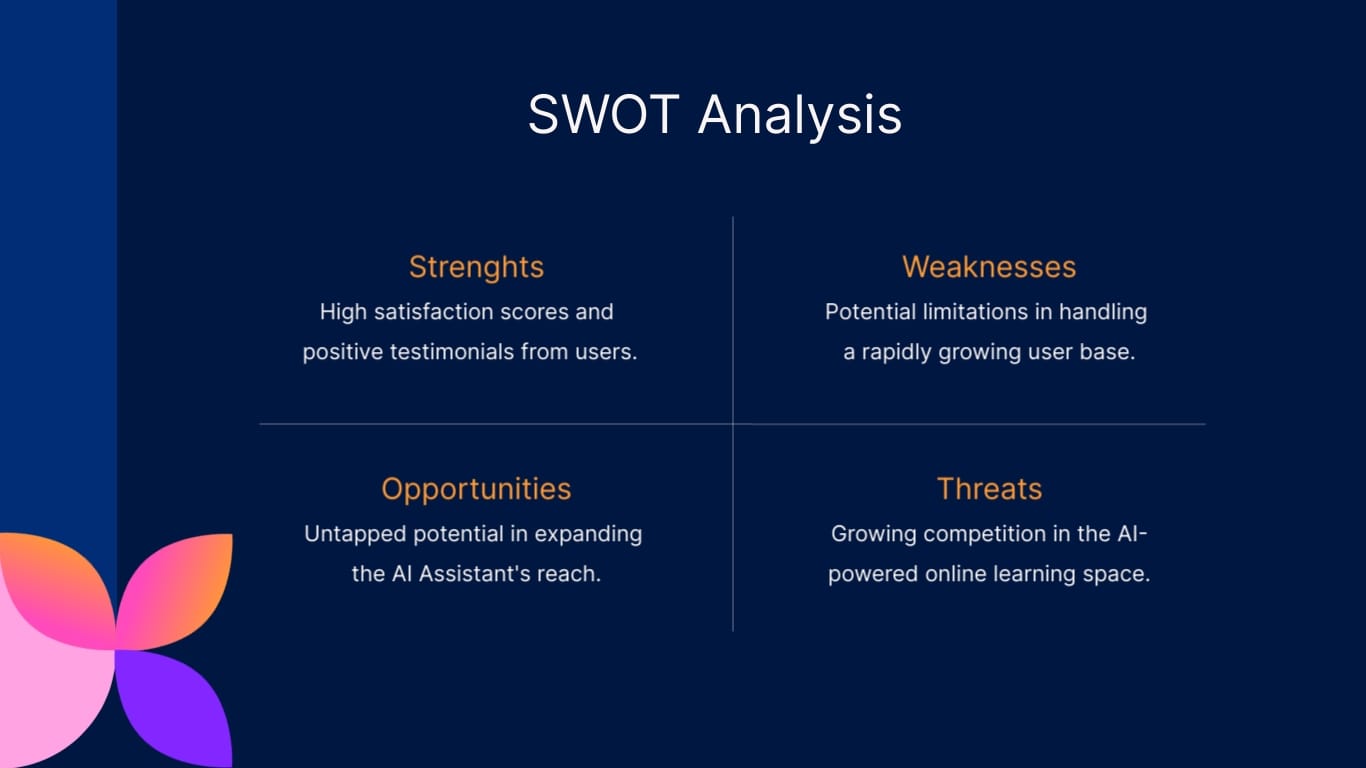 SWOT Analysis

Strenghts
High satisfaction scores and positive testimonials from users.

Weaknesses
Potential limitations in handling a rapidly growing user base.

Opportunities
Untapped potential in expanding the AI Assistant's reach.

Threats
Growing competition in the AI-powered online learning space.